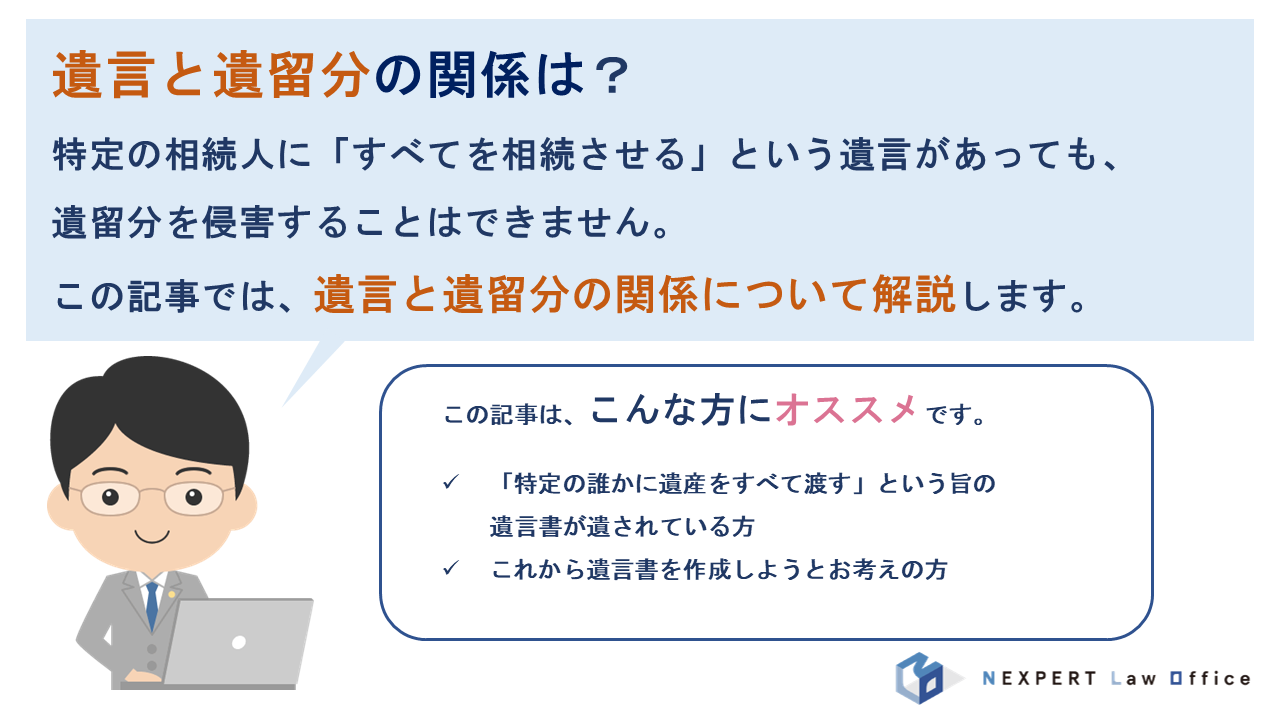 遺言と遺留分の関係は？

特定の相続人に「すべてを相続させる」という遺言があっても、遺留分を侵害することはできません。

この記事では、遺言と遺留分の関係について解説します。

この記事は、こんな方にオススメです。

✓ 「特定の誰かに遺産をすべて渡す」という旨の遺言書が遺されている方

✓ これから遺言書を作成しようとお考えの方

NEXPERT Law Office